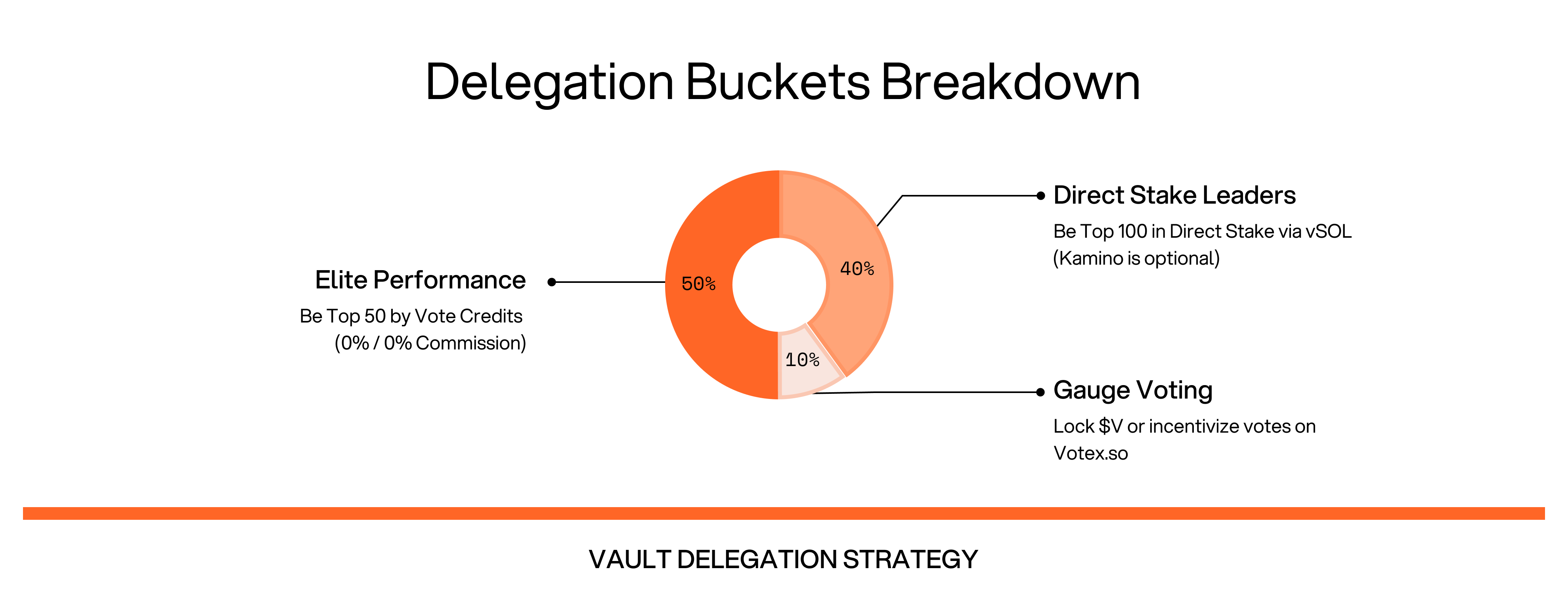 Delegation Buckets Breakdown

Elite Performance

Be Top 50 by Vote Credits
(0% / 0% Commission)

50%

40%

10%

Direct Stake Leaders

Be Top 100 in Direct Stake via vSOL
(Kamino is optional)

Gauge Voting

Lock \$V or incentivize votes on Votex.so

VAULT DELEGATION STRATEGY